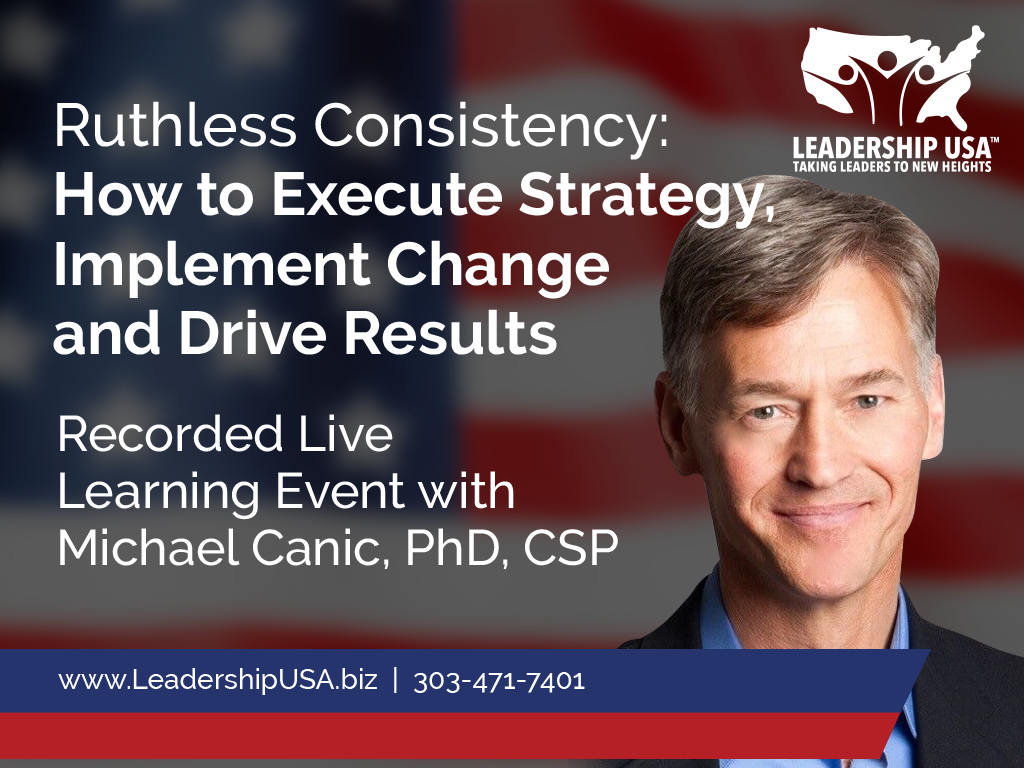 LEADERSHIP USA™
TAKING LEADERS TO NEW HEIGHTS

Ruthless Consistency:
How to Execute Strategy, Implement Change and Drive Results

Recorded Live Learning Event with Michael Canic, PhD, CSP

www.LeadershipUSA.biz | 303-471-7401